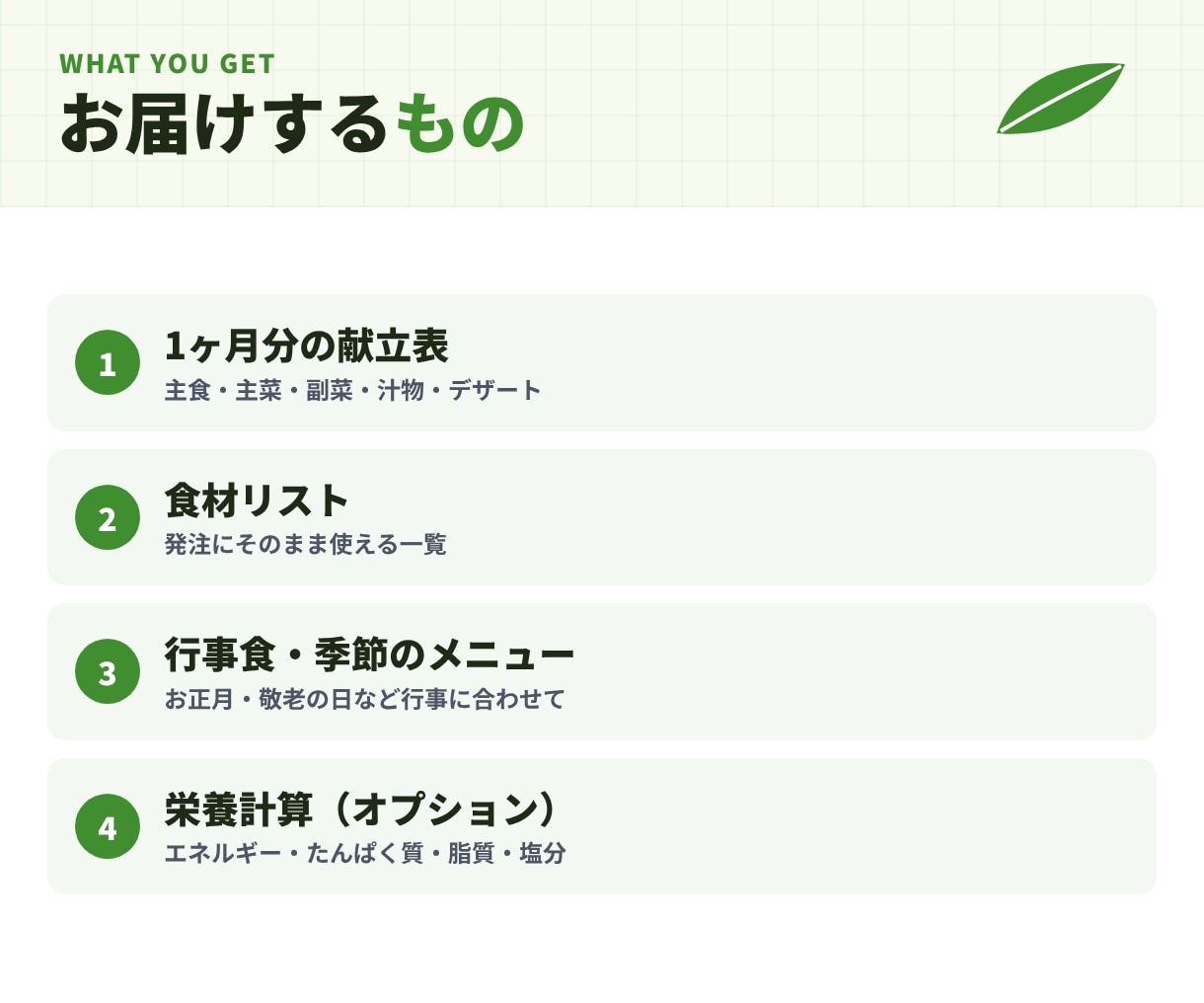 WHAT YOU GET
お届けするもの

1
1ヶ月分の献立表
主食・主菜・副菜・汁物・デザート

2
食材リスト
発注にそのまま使える一覧

3
行事食・季節のメニュー
お正月・敬老の日など行事に合わせて

4
栄養計算（オプション）
エネルギー・たんぱく質・脂質・塩分